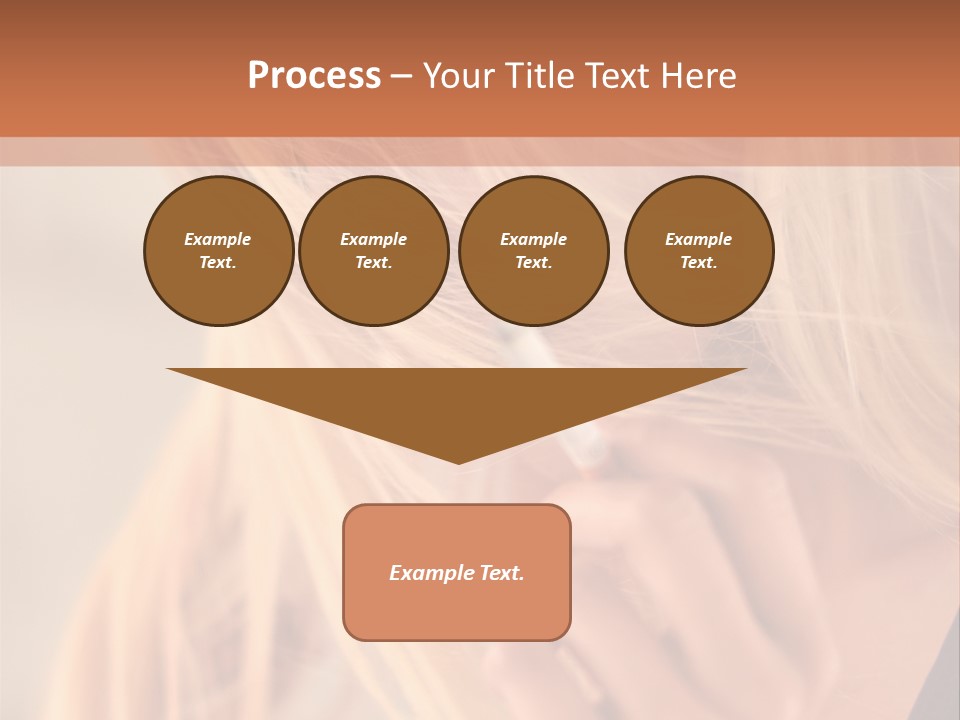 Process – Your Title Text Here

Example Text.

Example Text.

Example Text.

Example Text.

Example Text.